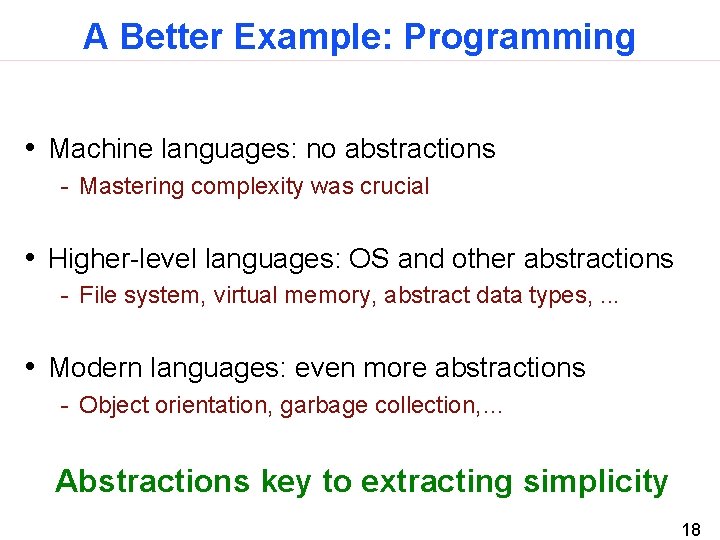 A Better Example: Programming

• Machine languages: no abstractions
- Mastering complexity was crucial

• Higher-level languages: OS and other abstractions
- File system, virtual memory, abstract data types, ...

• Modern languages: even more abstractions
- Object orientation, garbage collection,…

Abstractions key to extracting simplicity

18